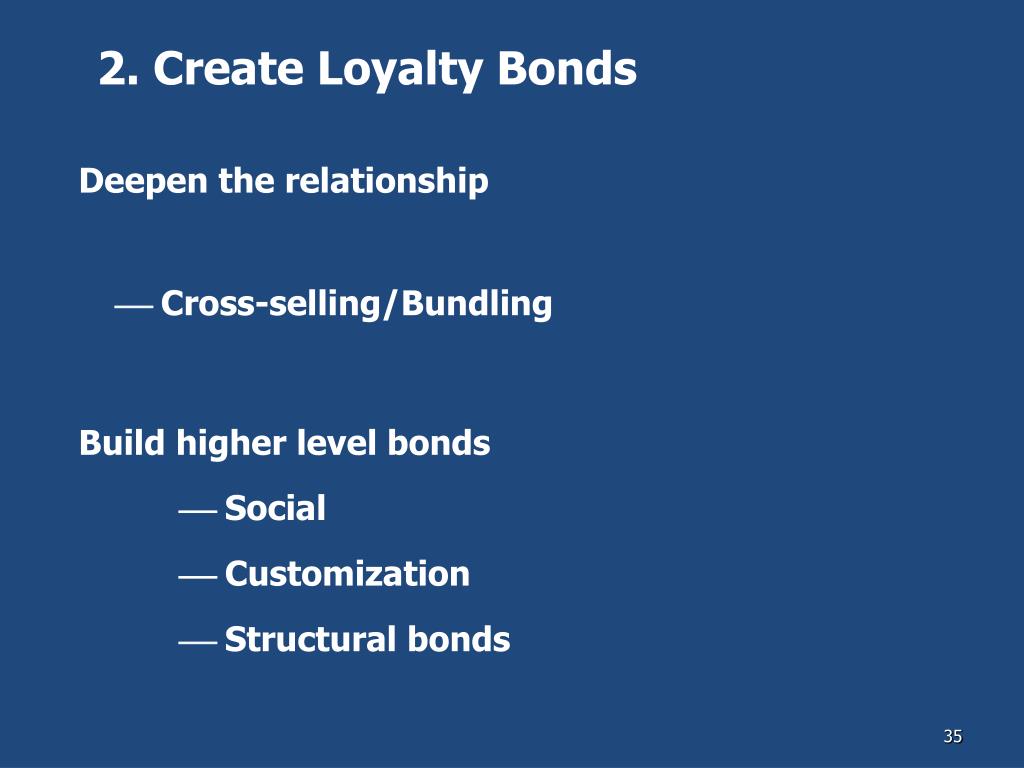 2. Create Loyalty Bonds

Deepen the relationship

— Cross-selling/Bundling

Build higher level bonds

— Social

— Customization

— Structural bonds

35